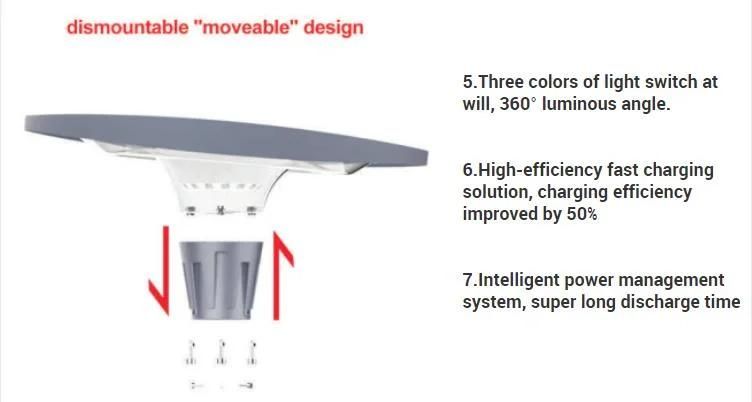 dismountable "moveable" design

5.Three colors of light switch at will, 360° luminous angle.

6.High-efficiency fast charging solution, charging efficiency improved by 50%

7.Intelligent power management system, super long discharge time